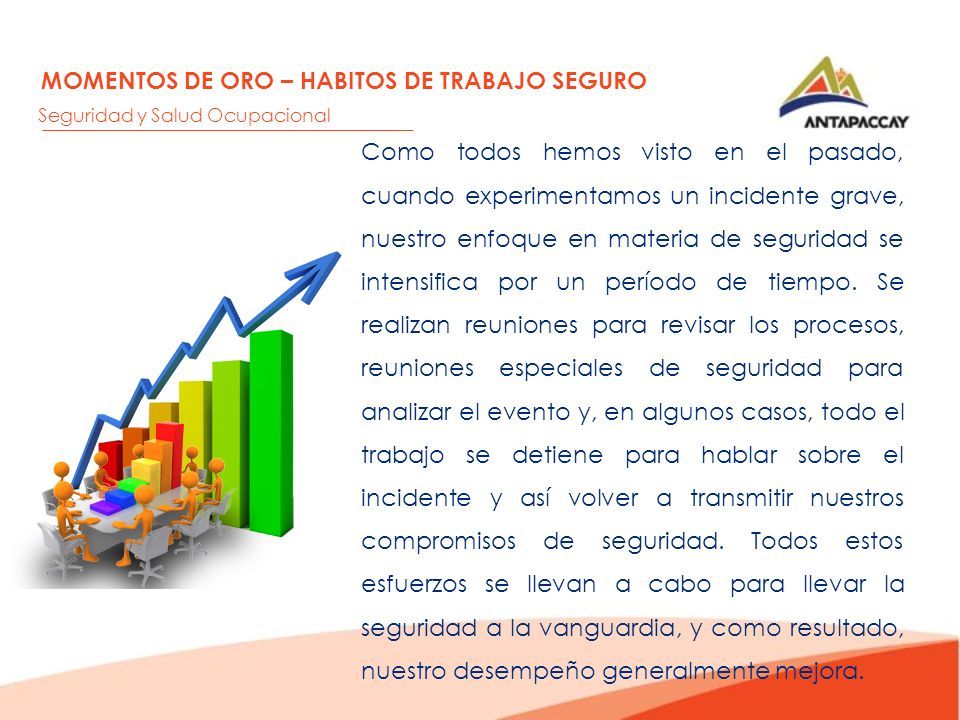 MOMENTOS DE ORO – HABITOS DE TRABAJO SEGURO
Seguridad y Salud Ocupacional

ANTAPACCAY

Como todos hemos visto en el pasado, cuando experimentamos un incidente grave, nuestro enfoque en materia de seguridad se intensifica por un período de tiempo. Se realizan reuniones para revisar los procesos, reuniones especiales de seguridad para analizar el evento y, en algunos casos, todo el trabajo se detiene para hablar sobre el incidente y así volver a transmitir nuestros compromisos de seguridad. Todos estos esfuerzos se llevan a cabo para llevar la seguridad a la vanguardia, y como resultado, nuestro desempeño generalmente mejora.